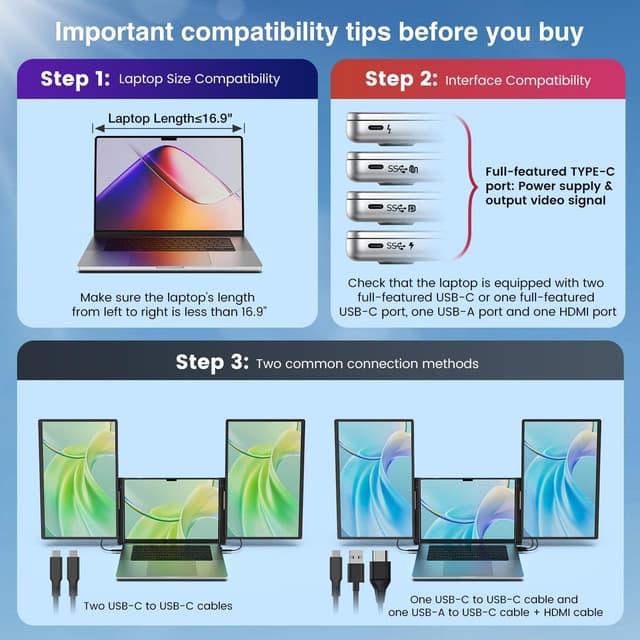 Important compatibility tips before you buy

Step 1: Laptop Size Compatibility

Laptop Length≤16.9"

Make sure the laptop's length from left to right is less than 16.9"

Step 2: Interface Compatibility

SS

SS

SS

Full-featured TYPE-C port: Power supply & output video signal

Check that the laptop is equipped with two full-featured USB-C or one full-featured USB-C port, one USB-A port and one HDMI port

Step 3: Two common connection methods

Two USB-C to USB-C cables

One USB-C to USB-C cable and one USB-A to USB-C cable + HDMI cable